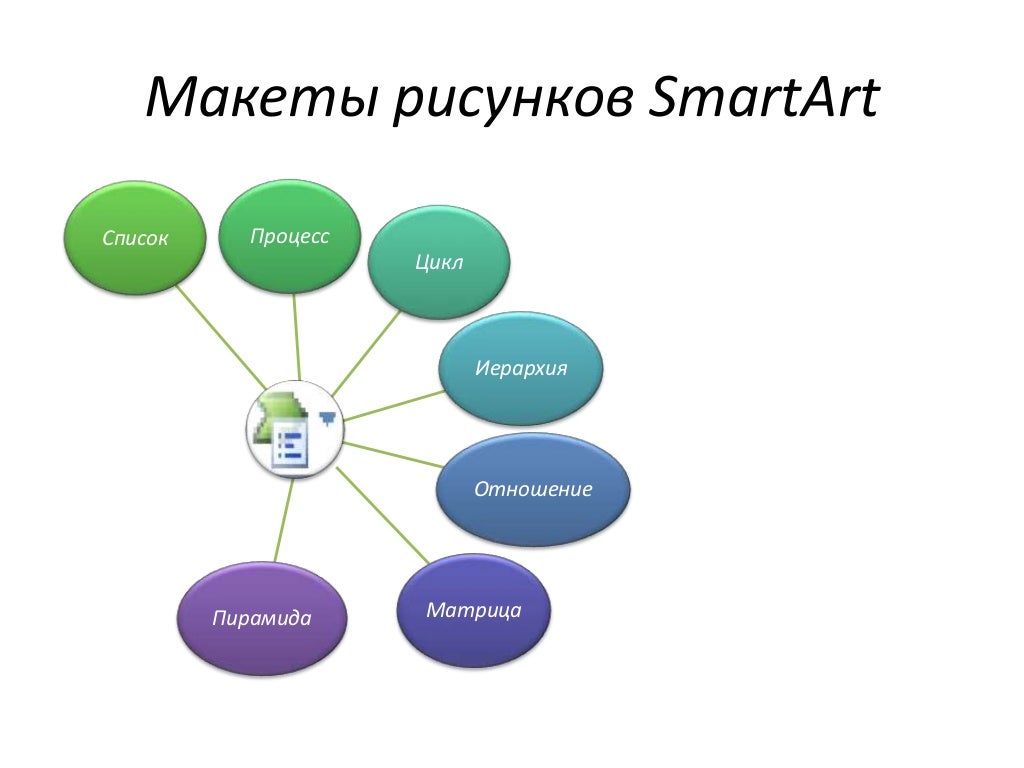 Макеты рисунков SmartArt

Список

Процесс

Цикл

Иерархия

Отношение

Матрица

Пирамида